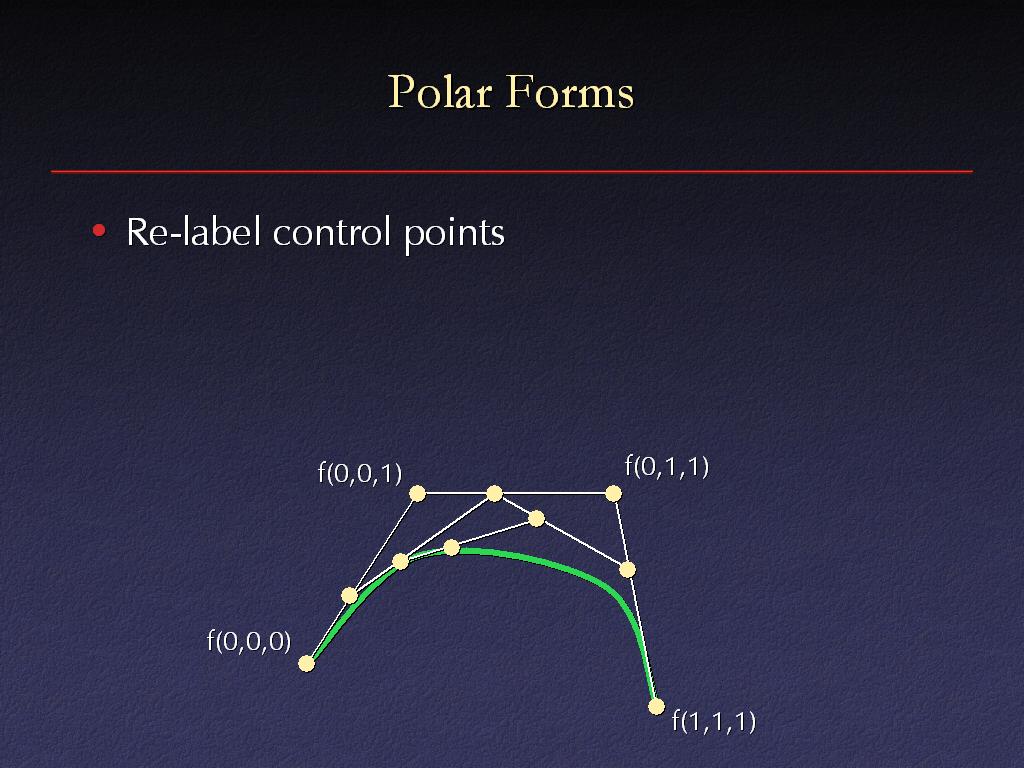 Polar Forms

• Re-label control points

f(0,0,1)

f(0,1,1)

f(0,0,0)

f(1,1,1)